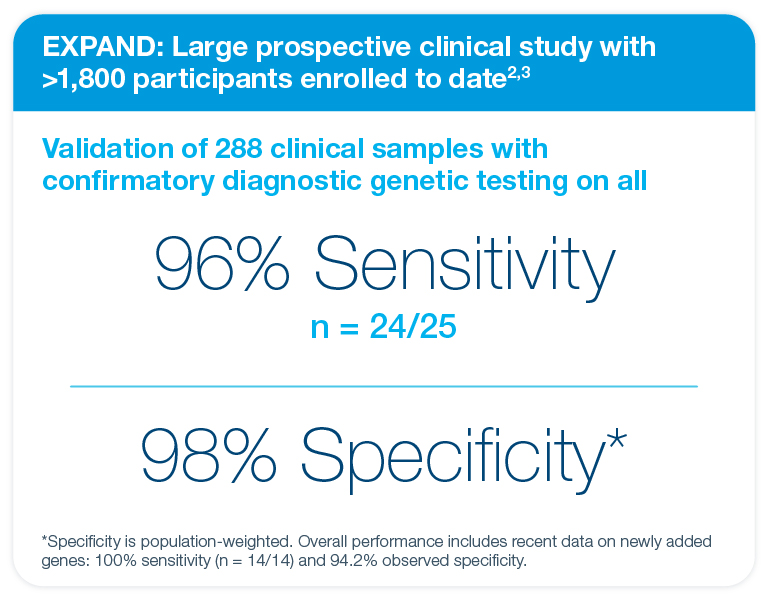 EXPAND: Large prospective clinical study with >1,800 participants enrolled to date$^{2,3}$

Validation of 288 clinical samples with confirmatory diagnostic genetic testing on all

96% Sensitivity

n = 24/25

98% Specificity*

*Specificity is population-weighted. Overall performance includes recent data on newly added genes: 100% sensitivity (n = 14/14) and 94.2% observed specificity.